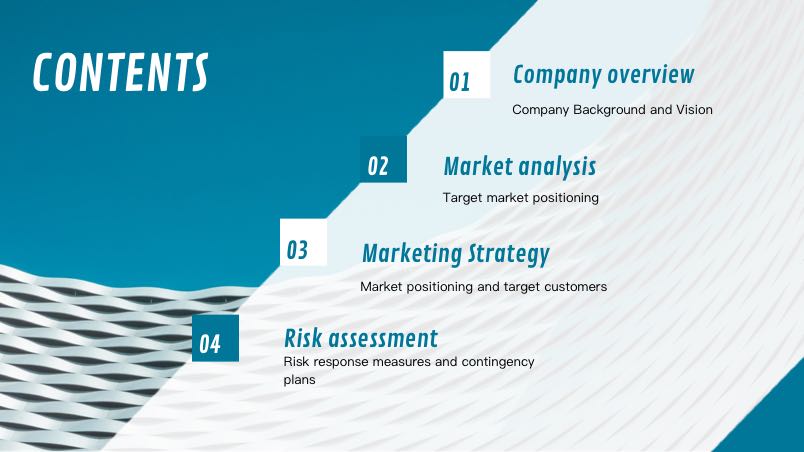 CONTENTS

01

Company overview

Company Background and Vision

02

Market analysis

Target market positioning

03

Marketing Strategy

Market positioning and target customers

04

Risk assessment

Risk response measures and contingency plans